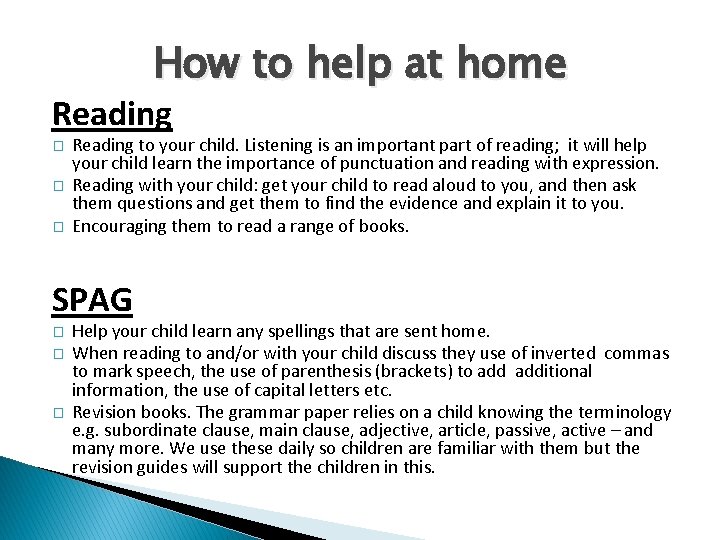 How to help at home

Reading

□ Reading to your child. Listening is an important part of reading; it will help your child learn the importance of punctuation and reading with expression.
□ Reading with your child: get your child to read aloud to you, and then ask them questions and get them to find the evidence and explain it to you.
□ Encouraging them to read a range of books.

SPAG

□ Help your child learn any spellings that are sent home.
□ When reading to and/or with your child discuss they use of inverted commas to mark speech, the use of parenthesis (brackets) to add additional information, the use of capital letters etc.
□ Revision books. The grammar paper relies on a child knowing the terminology e.g. subordinate clause, main clause, adjective, article, passive, active – and many more. We use these daily so children are familiar with them but the revision guides will support the children in this.